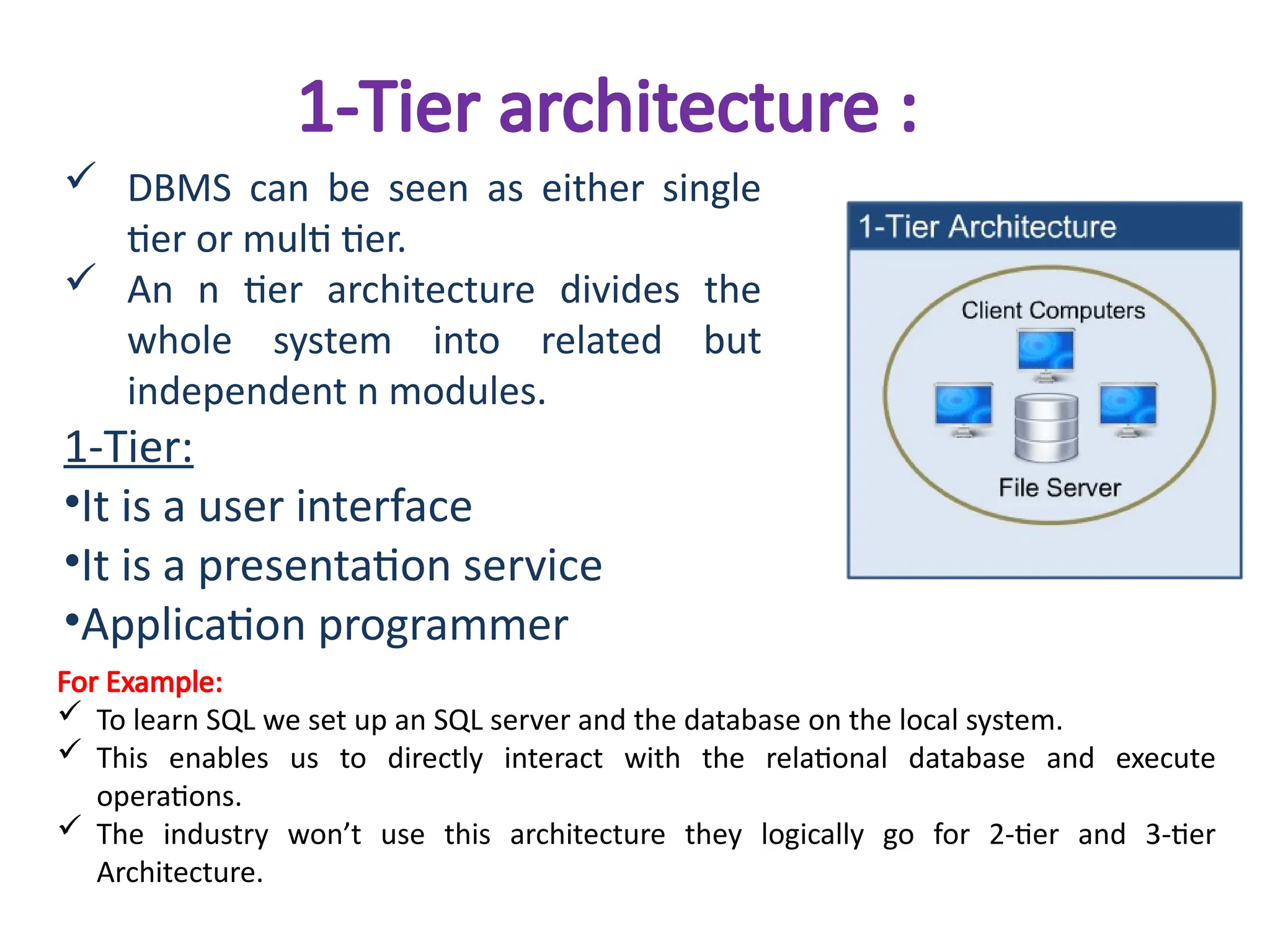 1-Tier architecture :

✓ DBMS can be seen as either single tier or multi tier.

✓ An n tier architecture divides the whole system into related but independent n modules.

1-Tier:

•It is a user interface

•It is a presentation service

•Application programmer

1-Tier Architecture

Client Computers

File Server

For Example:

✓ To learn SQL we set up an SQL server and the database on the local system.

✓ This enables us to directly interact with the relational database and execute operations.

✓ The industry won't use this architecture they logically go for 2-tier and 3-tier Architecture.